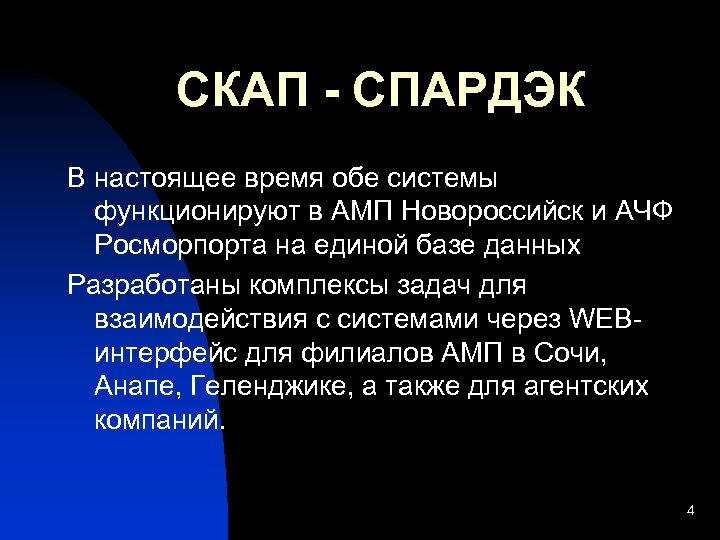 СКАП - СПАРДЭК

В настоящее время обе системы функционируют в АМП Новороссийск и АЧФ Росморпорта на единой базе данных

Разработаны комплексы задач для взаимодействия с системами через WEB-интерфейс для филиалов АМП в Сочи, Анапе, Геленджике, а также для агентских компаний.

4